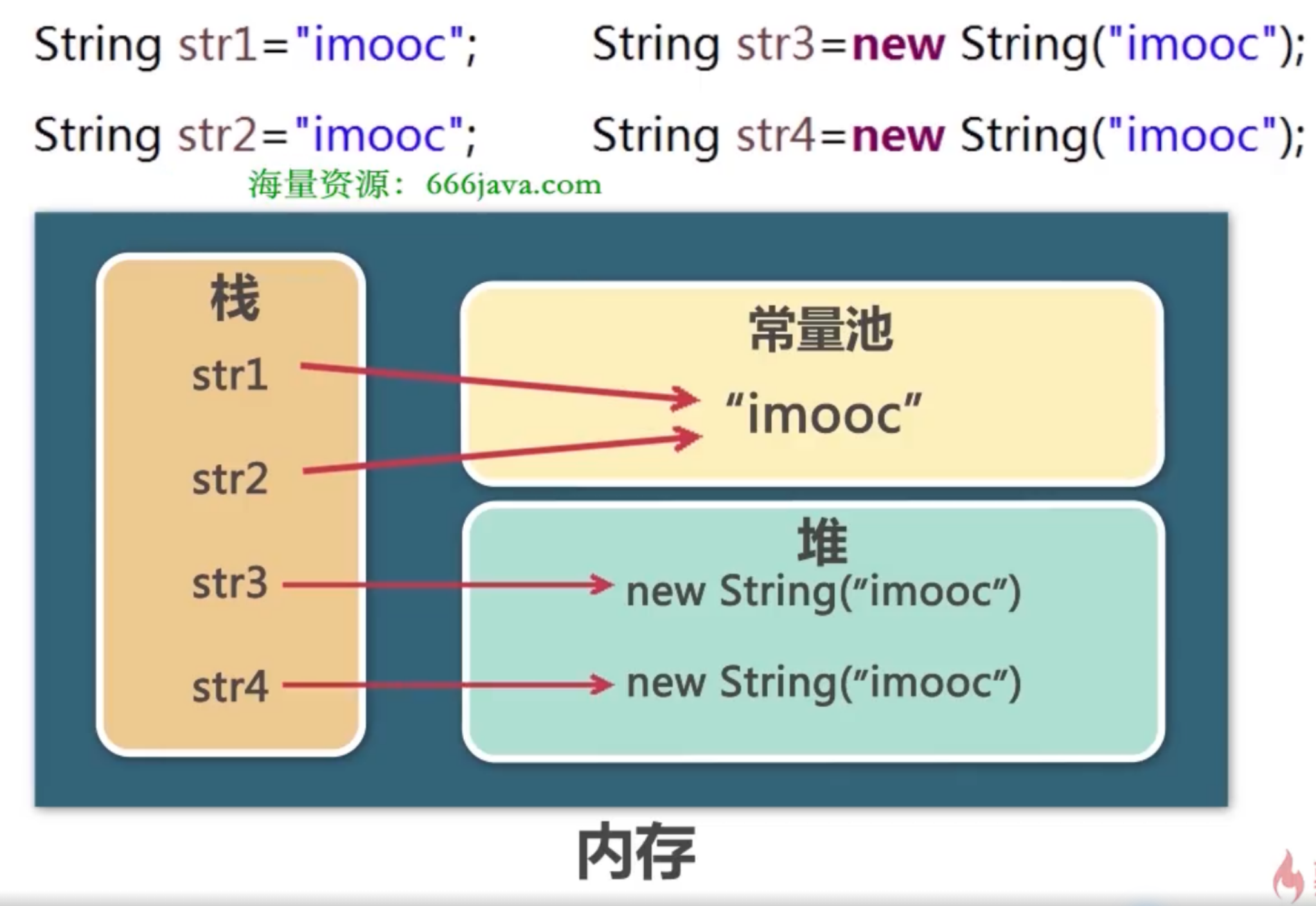 String str1="imooc";

String str2="imooc";

String str3=new String("imooc");

String str4=new String("imooc");

海量资源：666java.com

栈

str1

str2

str3

str4

常量池

“imooc”

堆

new String(“imooc”)

new String(“imooc”)

内存